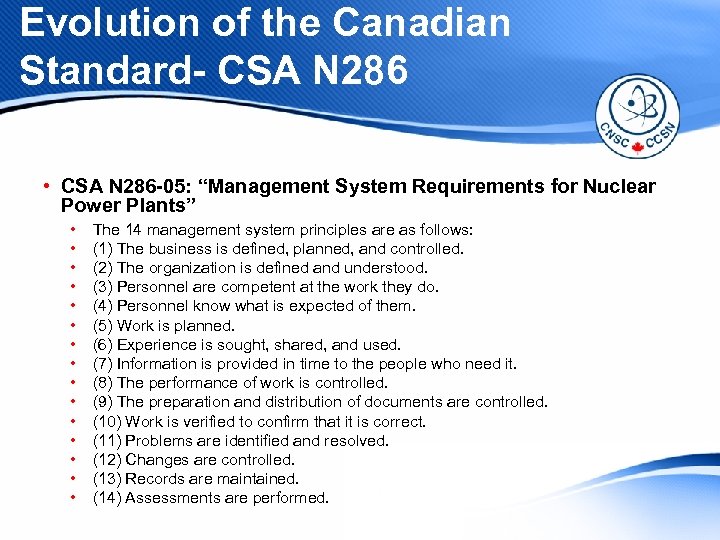 Evolution of the Canadian Standard- CSA N286

CNSC CCSN

• CSA N286-05: “Management System Requirements for Nuclear Power Plants”
• The 14 management system principles are as follows:
• (1) The business is defined, planned, and controlled.
• (2) The organization is defined and understood.
• (3) Personnel are competent at the work they do.
• (4) Personnel know what is expected of them.
• (5) Work is planned.
• (6) Experience is sought, shared, and used.
• (7) Information is provided in time to the people who need it.
• (8) The performance of work is controlled.
• (9) The preparation and distribution of documents are controlled.
• (10) Work is verified to confirm that it is correct.
• (11) Problems are identified and resolved.
• (12) Changes are controlled.
• (13) Records are maintained.
• (14) Assessments are performed.